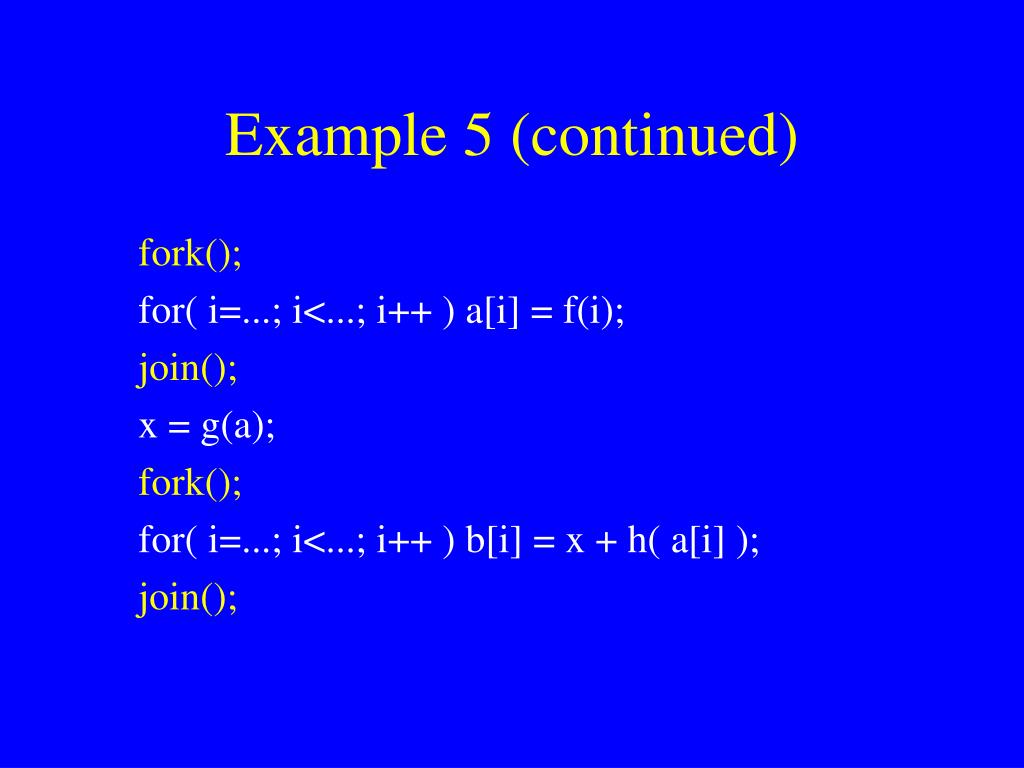 Example 5 (continued)

fork();
for( i=...; i<...; i++ ) a[i] = f(i);
join();
x = g(a);
fork();
for( i=...; i<...; i++ ) b[i] = x + h( a[i] );
join();